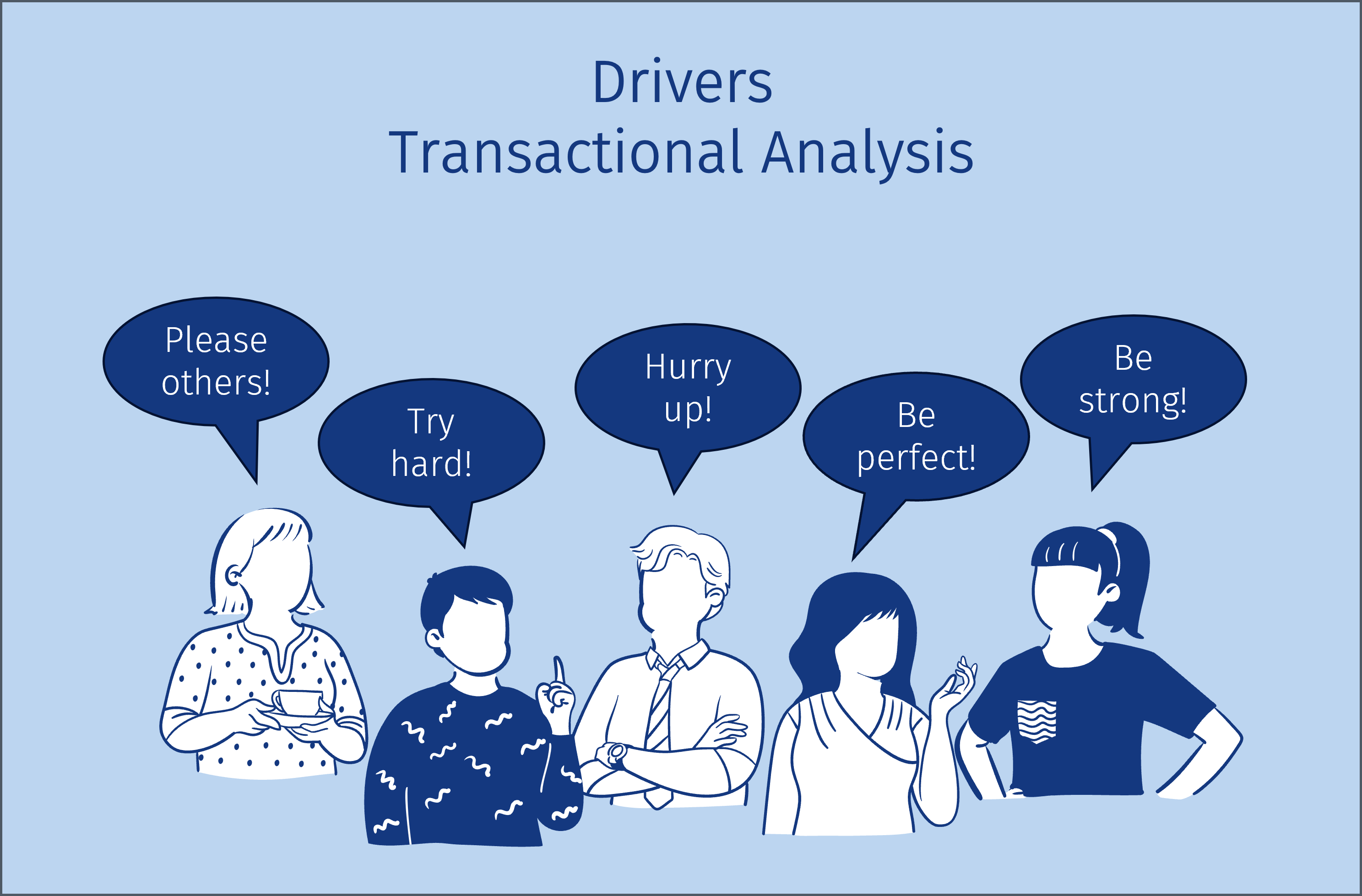 Drivers
Transactional Analysis

Please others!

Try hard!

Hurry up!

Be perfect!

Be strong!